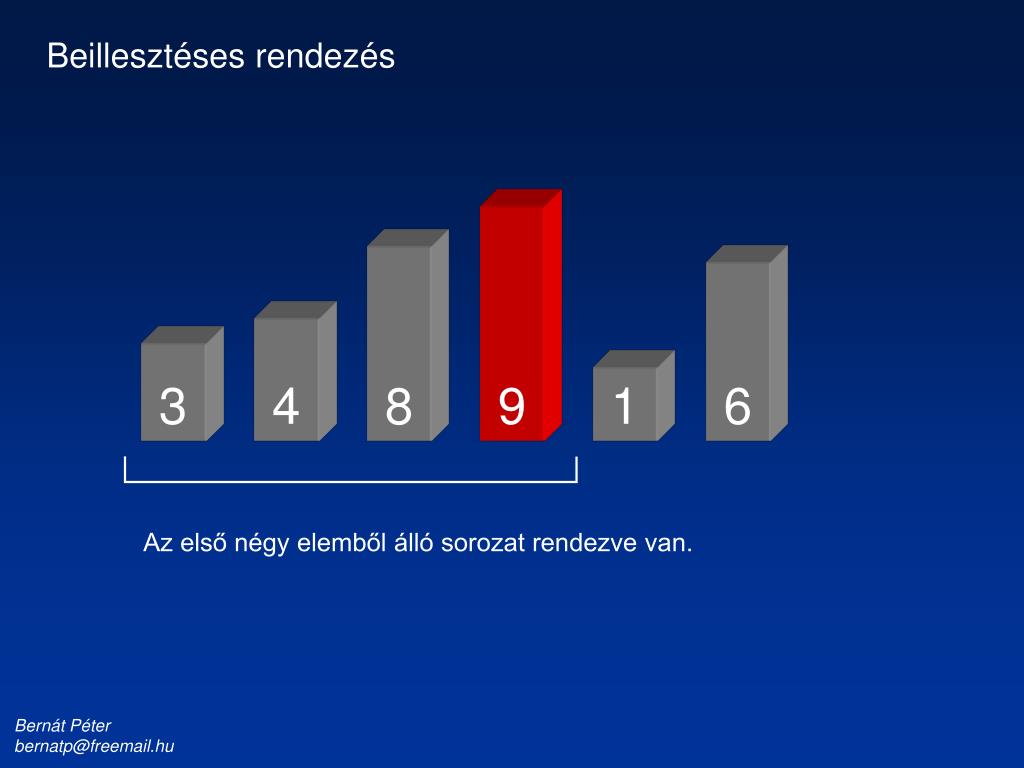 Beillesztéses rendezés

3 4 8 9 1 6

Az első négy elemből álló sorozat rendezve van.

Bernát Péter
bernatp@freemail.hu